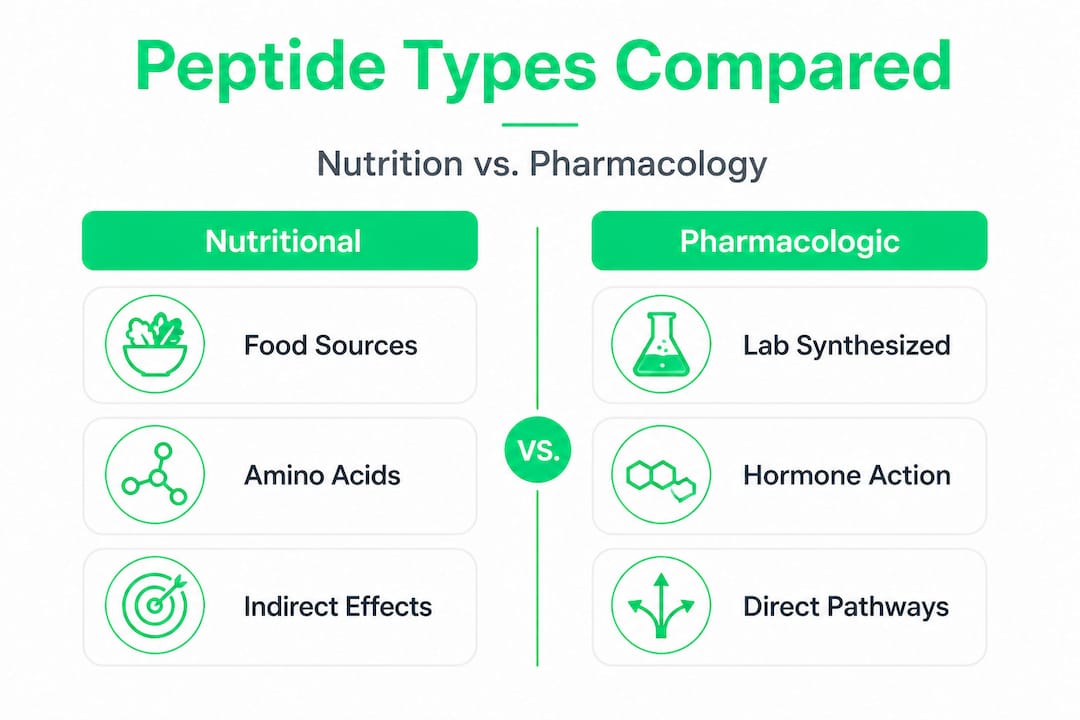 Peptide Types Compared

Nutrition vs. Pharmacology

Nutritional

Food Sources

Amino Acids

Indirect Effects

VS.

Pharmacologic

Lab Synthesized

Hormone Action

Direct Pathways